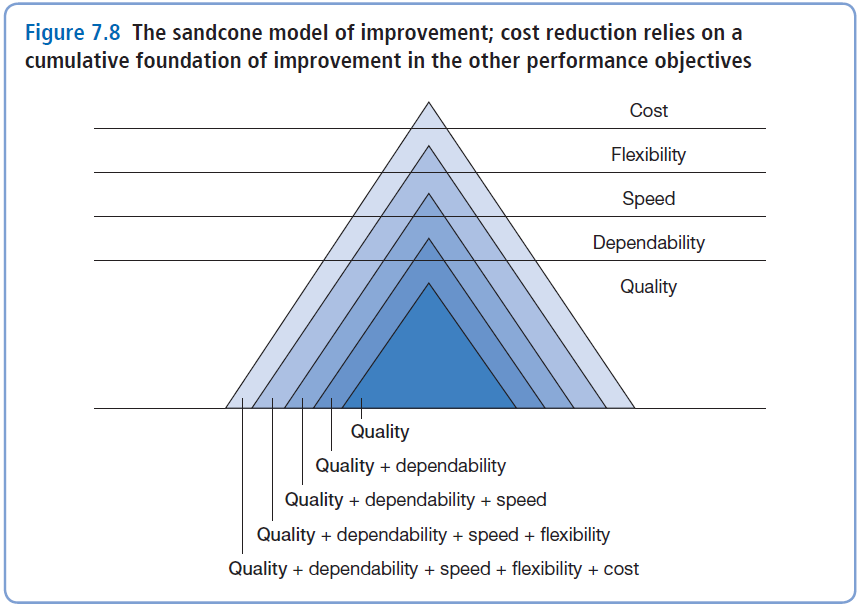 Figure 7.8 The sandcone model of improvement; cost reduction relies on a cumulative foundation of improvement in the other performance objectives

Cost

Flexibility

Speed

Dependability

Quality

Quality

Quality + dependability

Quality + dependability + speed

Quality + dependability + speed + flexibility

Quality + dependability + speed + flexibility + cost